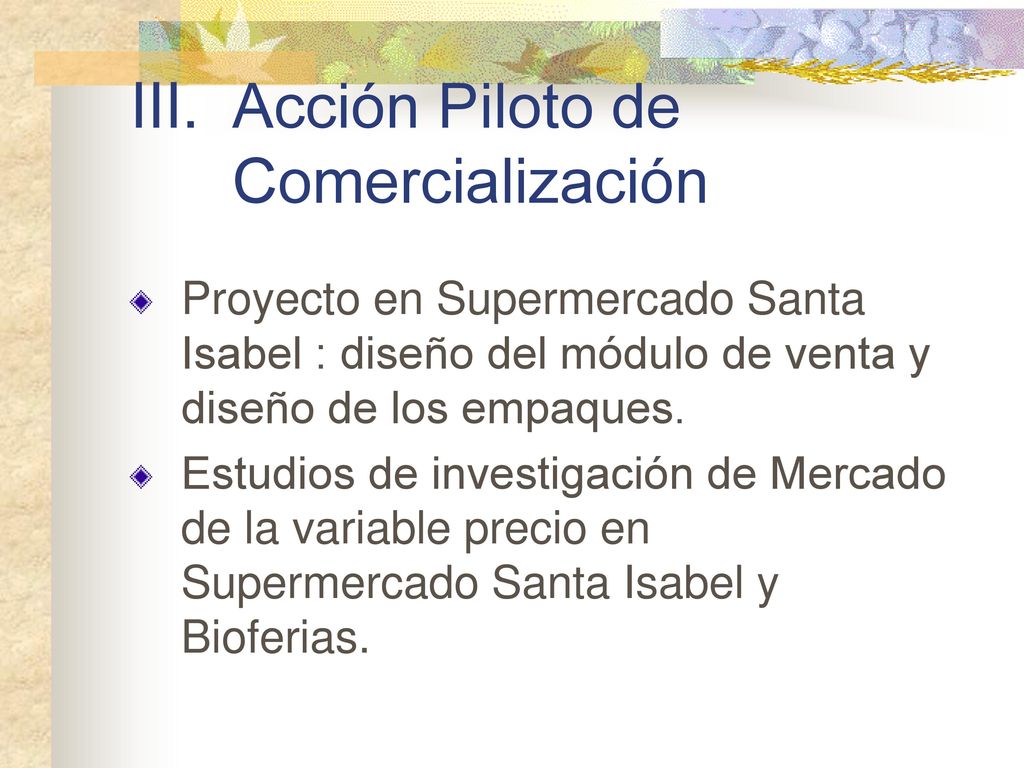 III. Acción Piloto de Comercialización

Proyecto en Supermercado Santa Isabel : diseño del módulo de venta y diseño de los empaques.

Estudios de investigación de Mercado de la variable precio en Supermercado Santa Isabel y Bioferias.